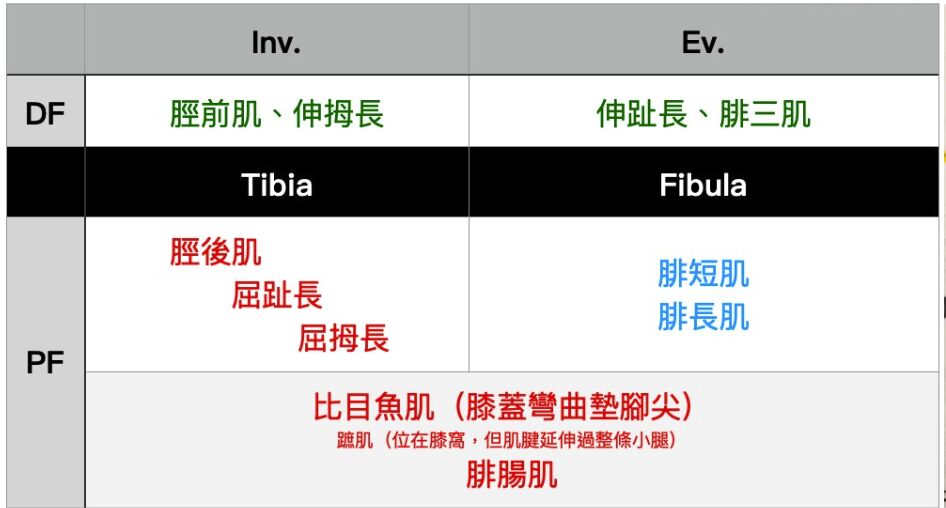 | | Inv. | Ev. |
|---|---|---|
| DF | 脛前肌、伸拇長 | 伸趾長、腓三肌 |
| | Tibia | Fibula |
| PF | 脛後肌 屈趾長 屈拇長 | 腓短肌 腓長肌 |
| | 比目魚肌（膝蓋彎曲墊腳尖） 蹠肌（位在膝窩，但肌腱延伸過整條小腿） 腓腸肌 | |